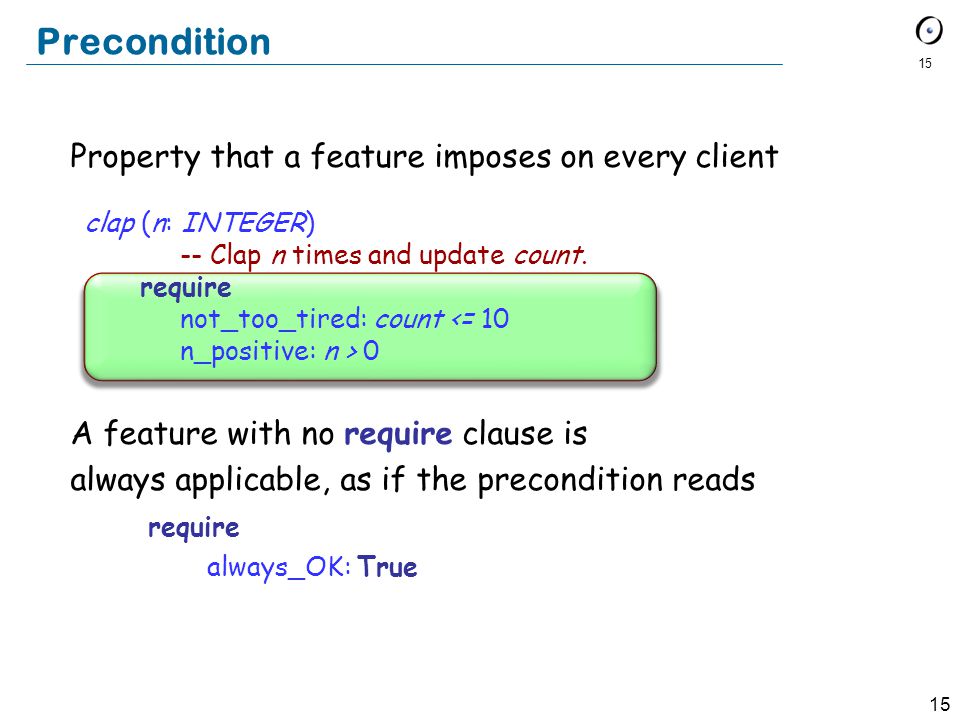 Precondition

15

Property that a feature imposes on every client

clap (n: INTEGER)
-- Clap n times and update count.
require
not_too_tired: count <= 10
n_positive: n > 0

A feature with no require clause is always applicable, as if the precondition reads

require
always_OK: True

15